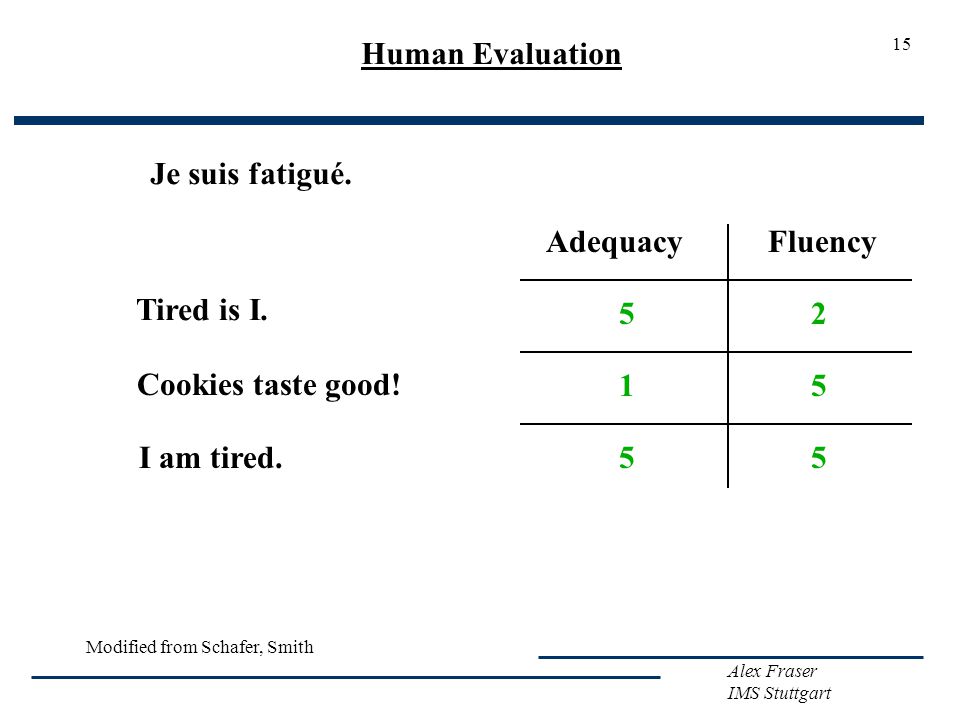 Human Evaluation

15

Je suis fatigué.

| | Adequacy | Fluency |
|---|---|---|
| Tired is I. | 5 | 2 |
| Cookies taste good! | 1 | 5 |
| I am tired. | 5 | 5 |

Modified from Schafer, Smith

Alex Fraser
IMS Stuttgart